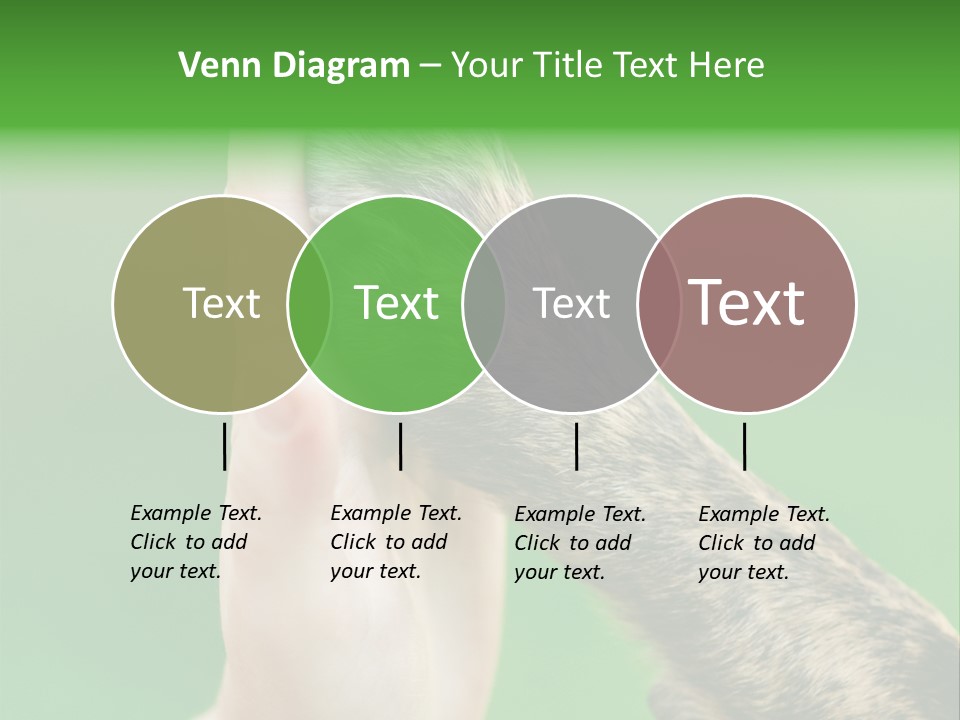 Venn Diagram – Your Title Text Here

Text

Text

Text

Text

Example Text. Click to add your text.

Example Text. Click to add your text.

Example Text. Click to add your text.

Example Text. Click to add your text.